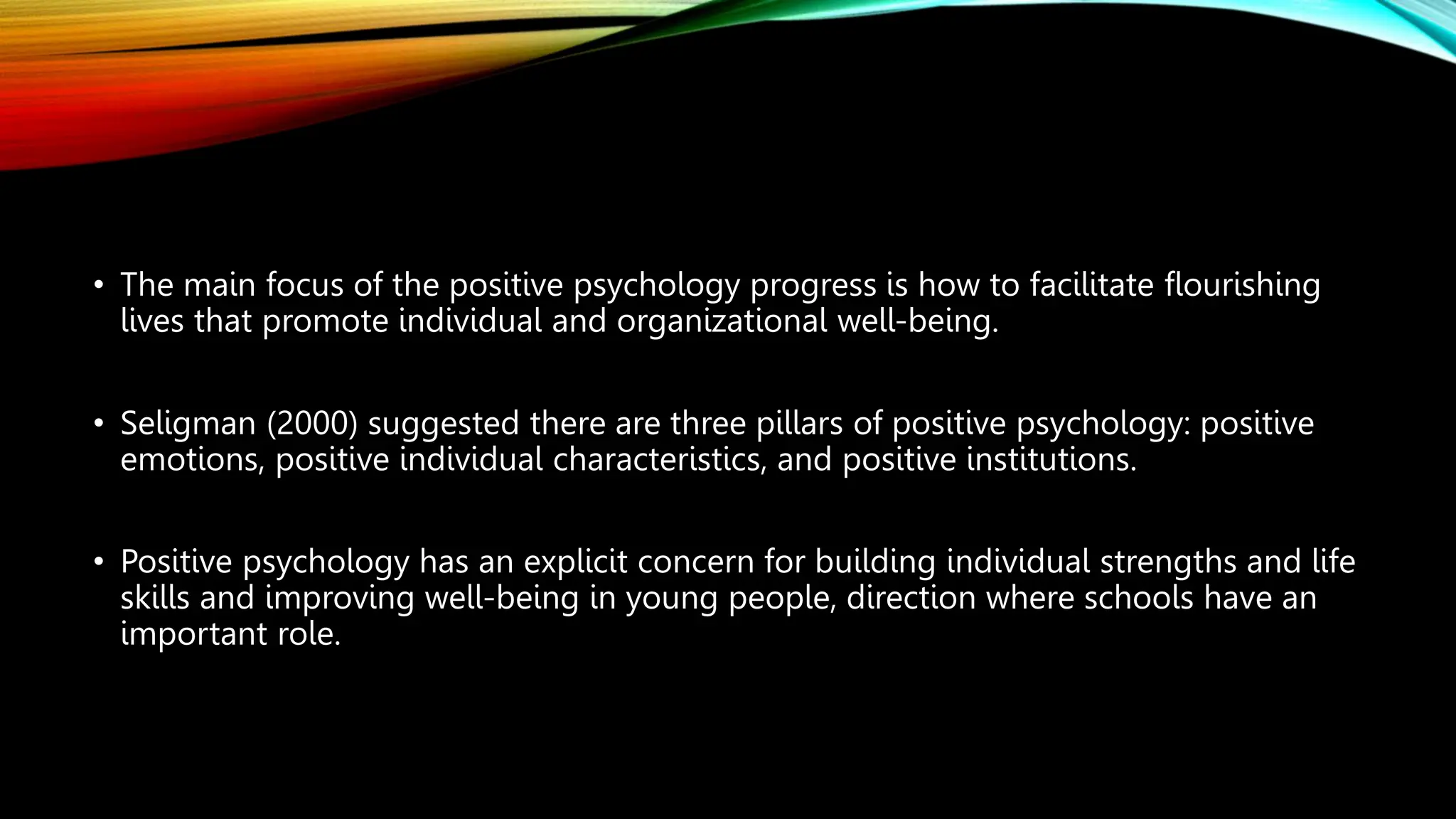 • The main focus of the positive psychology progress is how to facilitate flourishing lives that promote individual and organizational well-being.

• Seligman (2000) suggested there are three pillars of positive psychology: positive emotions, positive individual characteristics, and positive institutions.

• Positive psychology has an explicit concern for building individual strengths and life skills and improving well-being in young people, direction where schools have an important role.